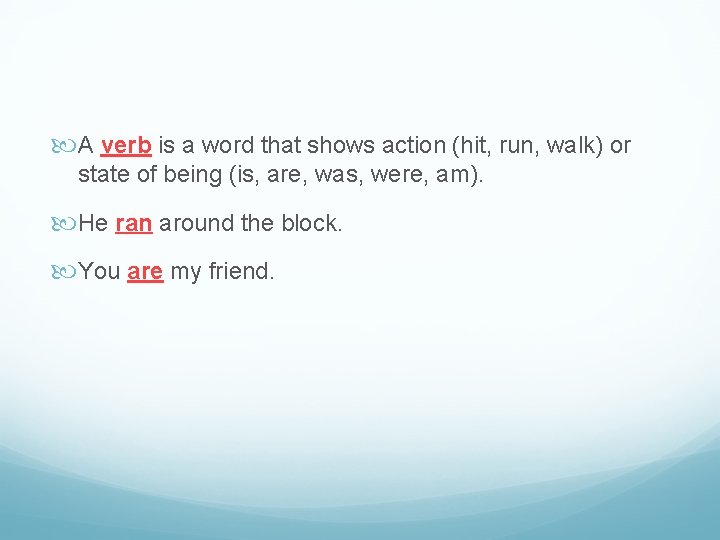 A verb is a word that shows action (hit, run, walk) or state of being (is, are, was, were, am).

He ran around the block.

You are my friend.